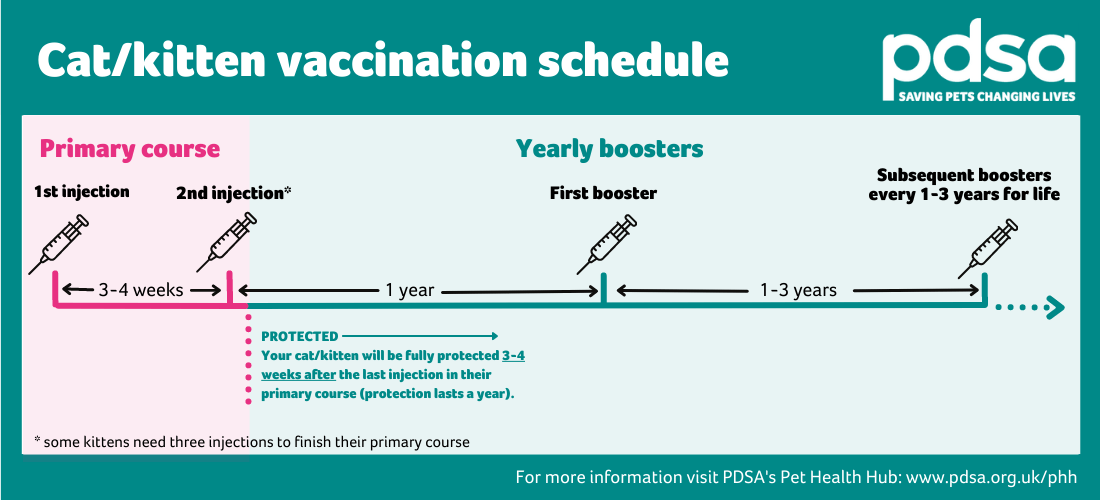 Cat/kitten vaccination schedule

pdsa
SAVING PETS CHANGING LIVES

Primary course

Yearly boosters

1st injection

2nd injection*

First booster

Subsequent boosters every 1-3 years for life

3-4 weeks

1 year

1-3 years

PROTECTED
Your cat/kitten will be fully protected 3-4 weeks after the last injection in their primary course (protection lasts a year).

* some kittens need three injections to finish their primary course

For more information visit PDSA's Pet Health Hub: www.pdsa.org.uk/phh